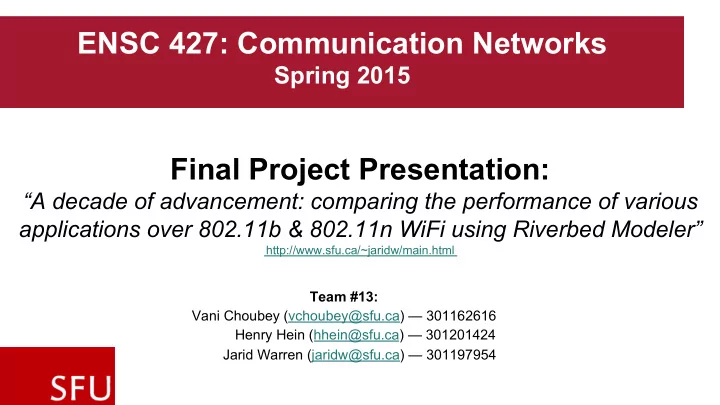 ENSC 427: Communication Networks
Spring 2015

Final Project Presentation:
“A decade of advancement: comparing the performance of various applications over 802.11b & 802.11n WiFi using Riverbed Modeler”
http://www.sfu.ca/~jaridw/main.html

Team #13:
Vani Choubey (vchoubey@sfu.ca) — 301162616
Henry Hein (hhein@sfu.ca) — 301201424
Jarid Warren (jaridw@sfu.ca) — 301197954

SFU